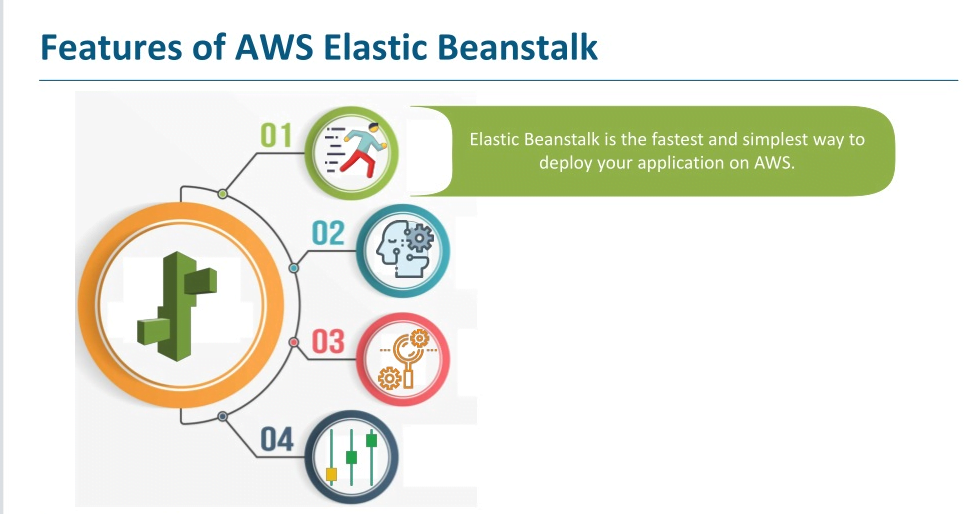 Features of AWS Elastic Beanstalk

01

Elastic Beanstalk is the fastest and simplest way to deploy your application on AWS.

02

03

04